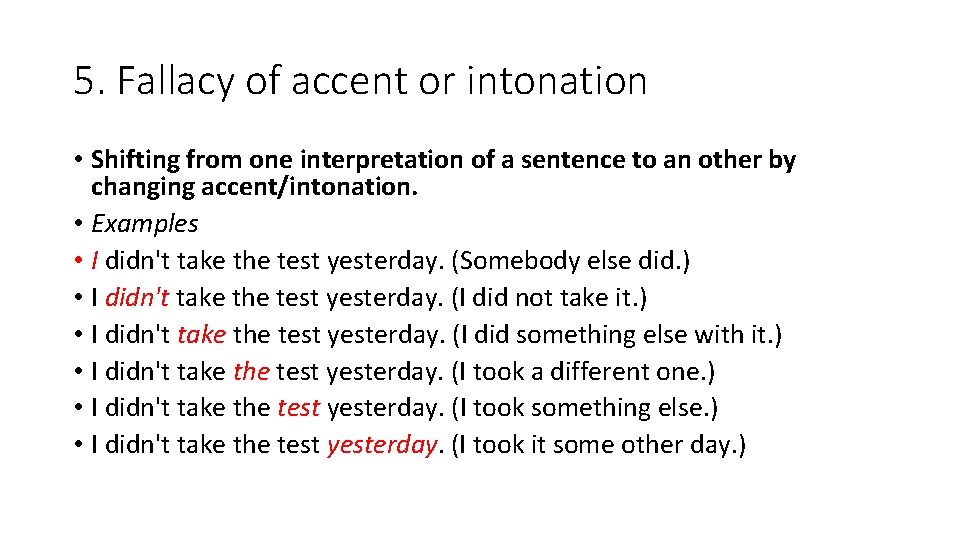 5. Fallacy of accent or intonation

• Shifting from one interpretation of a sentence to an other by changing accent/intonation.
• Examples
• I didn't take the test yesterday. (Somebody else did.)
• I didn't take the test yesterday. (I did not take it.)
• I didn't take the test yesterday. (I did something else with it.)
• I didn't take the test yesterday. (I took a different one.)
• I didn't take the test yesterday. (I took something else.)
• I didn't take the test yesterday. (I took it some other day.)